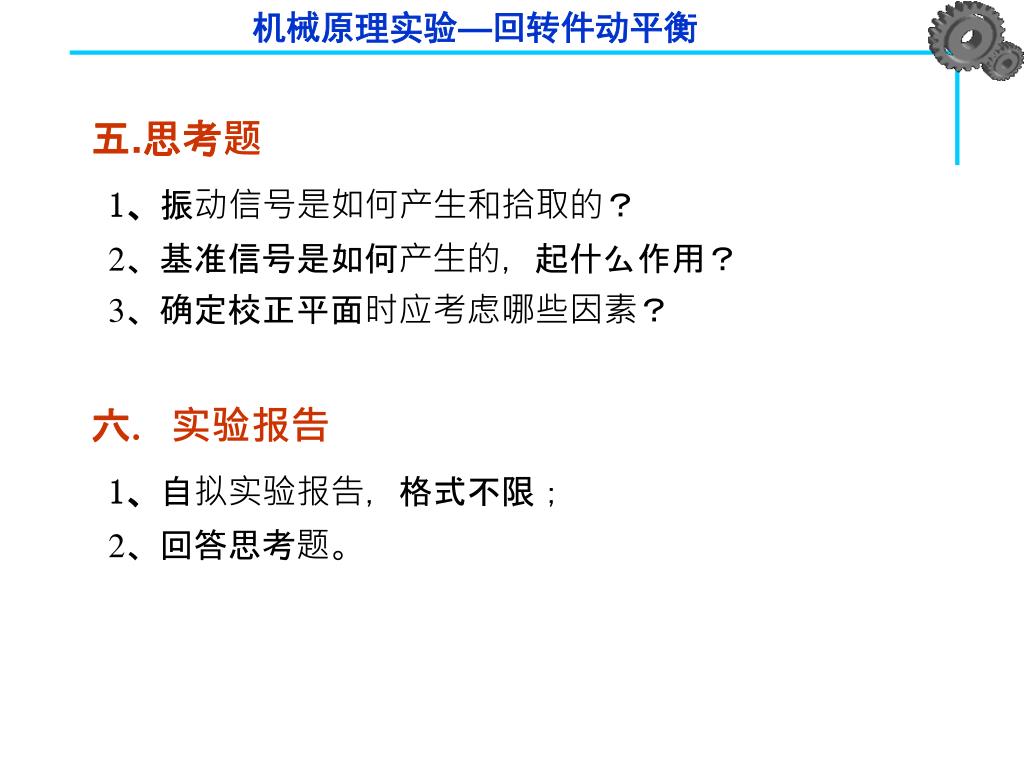 机械原理实验—回转件动平衡

五.思考题

1、振动信号是如何产生和拾取的？

2、基准信号是如何产生的，起什么作用？

3、确定校正平面时应考虑哪些因素？

六. 实验报告

1、自拟实验报告，格式不限；

2、回答思考题。